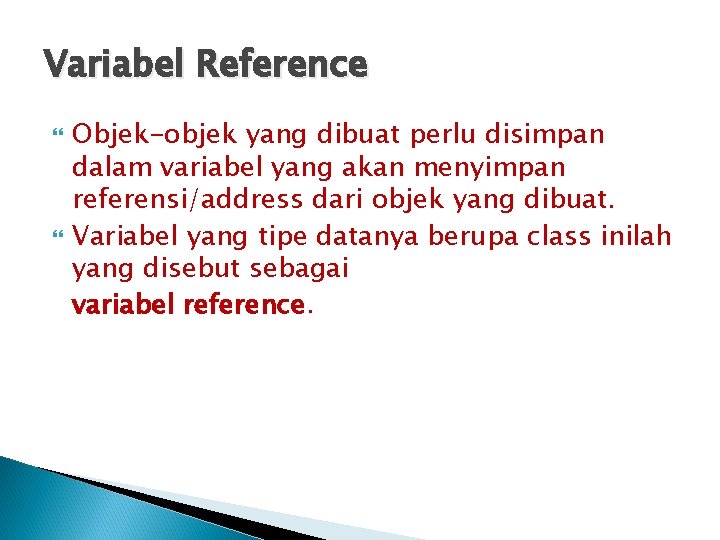 Variabel Reference

Objek-objek yang dibuat perlu disimpan dalam variabel yang akan menyimpan referensi/address dari objek yang dibuat.

Variabel yang tipe datanya berupa class inilah yang disebut sebagai
variabel reference.